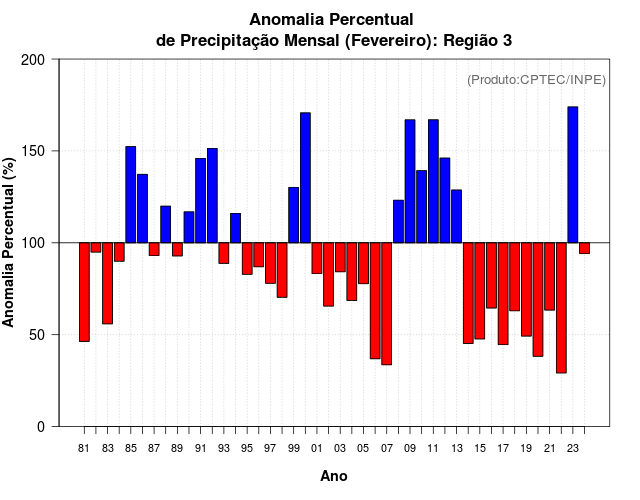 Anomalia Percentual
de Precipitação Mensal (Fevereiro): Região 3

(Produto:CPTEC/INPE)

Anomalia Percentual (%)

200
150
100
50
0

81 83 85 87 89 91 93 95 97 99 01 03 05 07 09 11 13 15 17 19 21 23

Ano